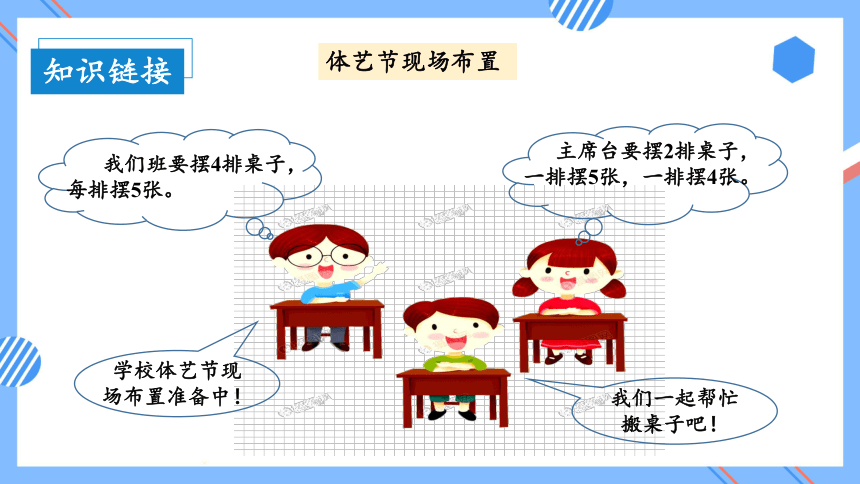 知识链接

体艺节现场布置

我们班要摆4排桌子，每排摆5张。

主席台要摆2排桌子，一排摆5张，一排摆4张。

学校体艺节现场布置准备中！

我们一起帮忙搬桌子吧！